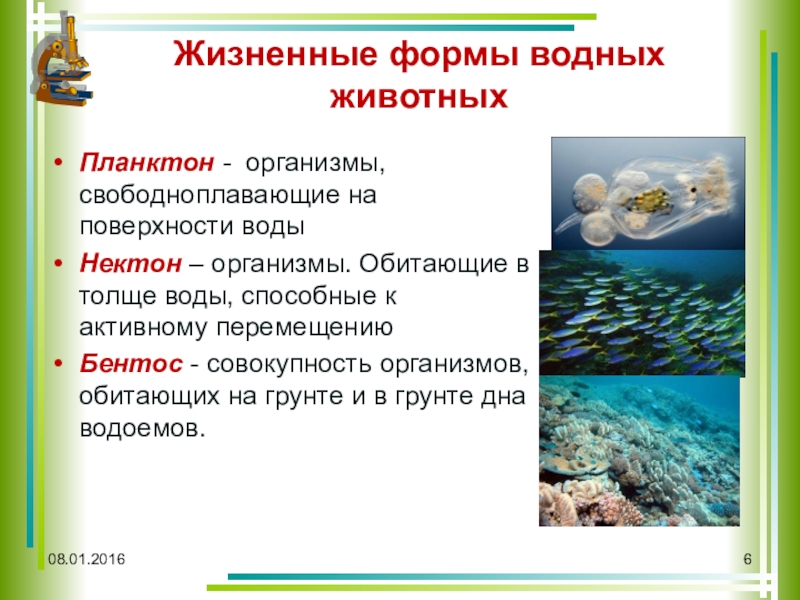 Жизненные формы водных животных

• Планктон - организмы, свободноплавающие на поверхности воды

• Нектон – организмы. Обитающие в толще воды, способные к активному перемещению

• Бентос - совокупность организмов, обитающих на грунте и в грунте дна водоемов.

08.01.2016

6